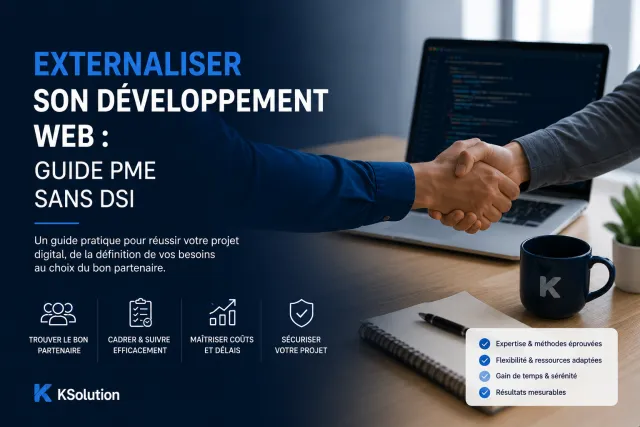 EXTERNALISER
SON DÉVELOPPEMENT WEB :
GUIDE PME SANS DSI

Un guide pratique pour réussir votre projet digital, de la définition de vos besoins au choix du bon partenaire.

TROUVER LE BON PARTENAIRE

CADRER & SUIVRE EFFICACEMENT

MAÎTRISER COÛTS ET DÉLAIS

SÉCURISER VOTRE PROJET

K KSolution

K

Expertise & méthodes éprouvées
Flexibilité & ressources adaptées
Gain de temps & sérénité
Résultats mesurables